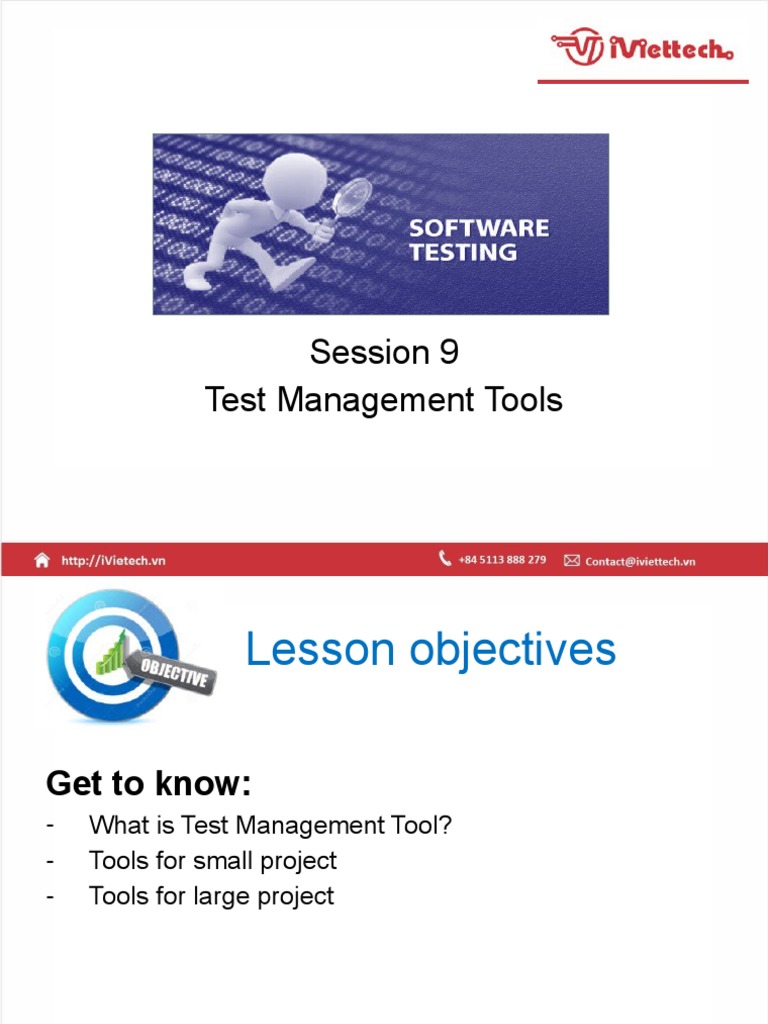 iViettech

SOFTWARE TESTING

Session 9
Test Management Tools

http://iVietech.vn
+84 5113 888 279
Contact@iviettech.vn

OBJECTIVE

Lesson objectives

Get to know:
- What is Test Management Tool?
- Tools for small project
- Tools for large project